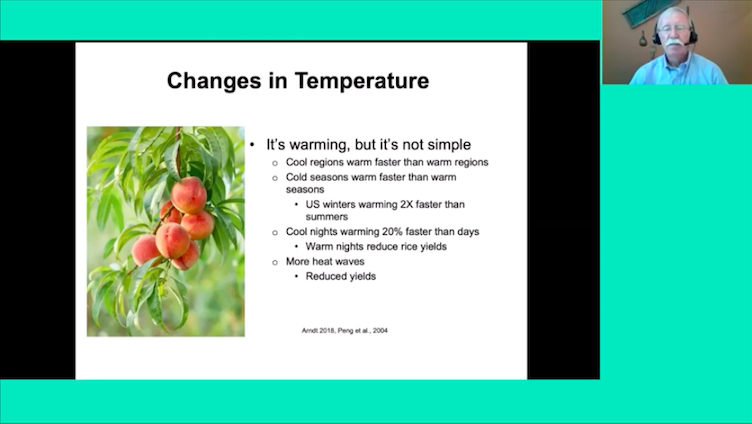 Changes in Temperature

• It's warming, but it's not simple
  ○ Cool regions warm faster than warm regions
  ○ Cold seasons warm faster than warm seasons
    • US winters warming 2X faster than summers
  ○ Cool nights warming 20% faster than days
    • Warm nights reduce rice yields
  ○ More heat waves
    • Reduced yields

Arndt 2018, Peng et al., 2004